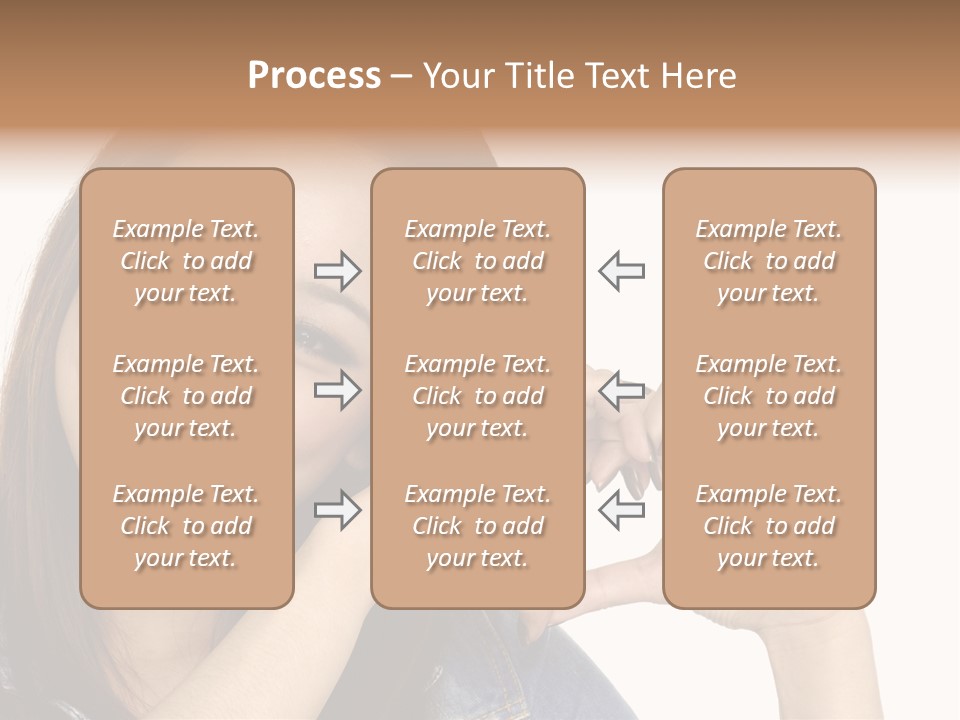 Process – Your Title Text Here

Example Text. Click to add your text.

Example Text. Click to add your text.

Example Text. Click to add your text.

Example Text. Click to add your text.

Example Text. Click to add your text.

Example Text. Click to add your text.

Example Text. Click to add your text.

Example Text. Click to add your text.

Example Text. Click to add your text.